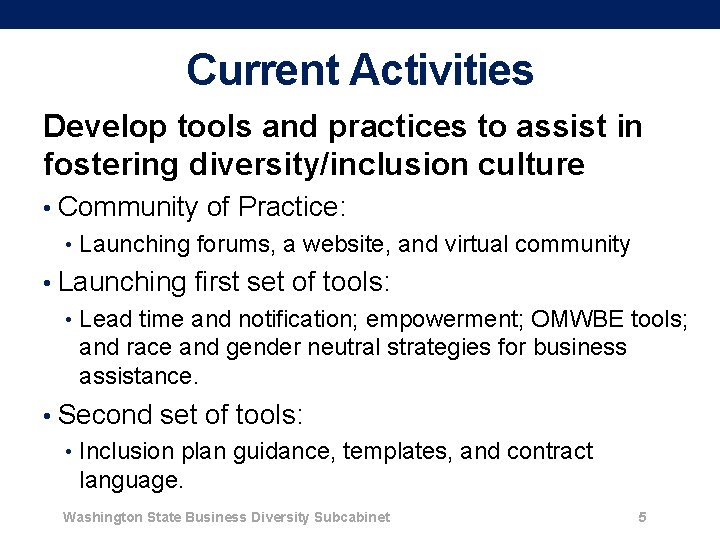 Current Activities

Develop tools and practices to assist in fostering diversity/inclusion culture

• Community of Practice:
  • Launching forums, a website, and virtual community
• Launching first set of tools:
  • Lead time and notification; empowerment; OMWBE tools; and race and gender neutral strategies for business assistance.
• Second set of tools:
  • Inclusion plan guidance, templates, and contract language.

Washington State Business Diversity Subcabinet 5